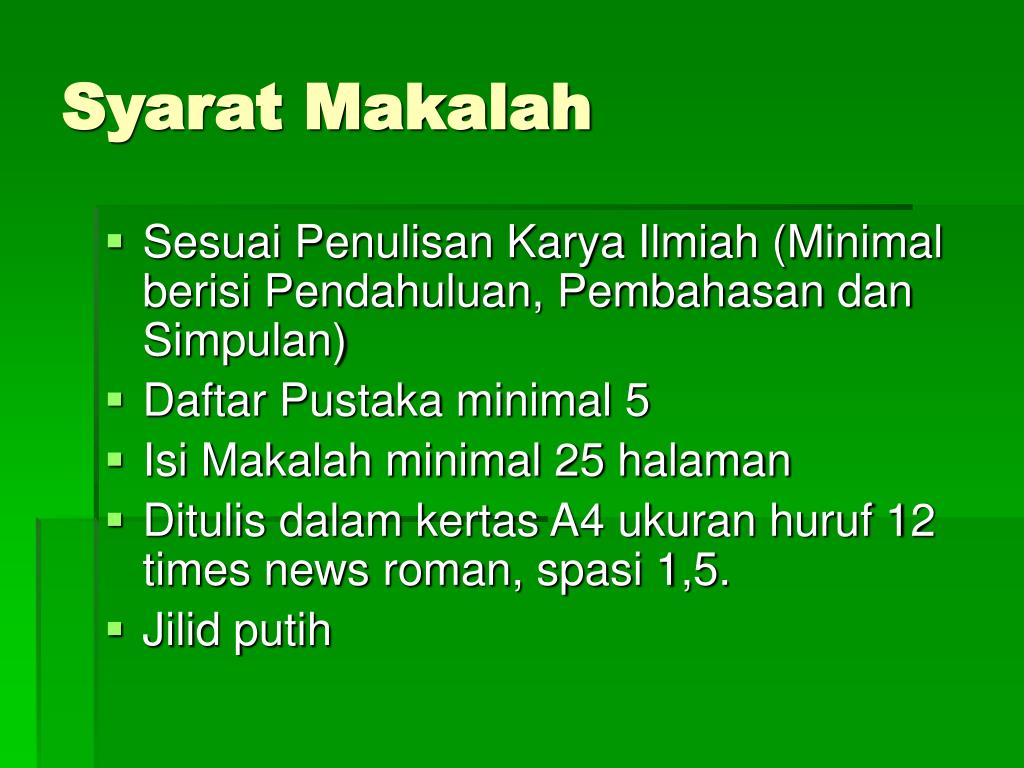 Syarat Makalah

- Sesuai Penulisan Karya Ilmiah (Minimal berisi Pendahuluan, Pembahasan dan Simpulan)
- Daftar Pustaka minimal 5
- Isi Makalah minimal 25 halaman
- Ditulis dalam kertas A4 ukuran huruf 12 times news roman, spasi 1,5.
- Jilid putih